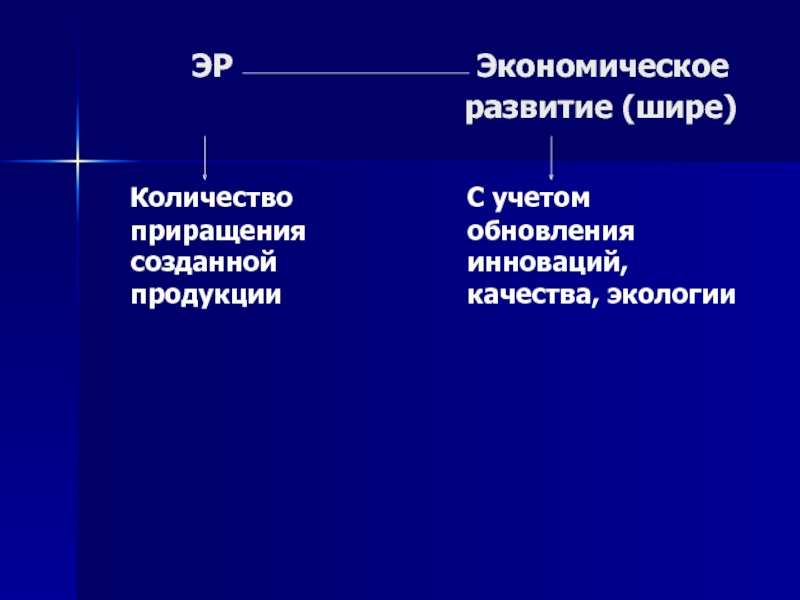 ЭР

Экономическое развитие (шире)

Количество приращения созданной продукции

С учетом обновления инноваций, качества, экологии